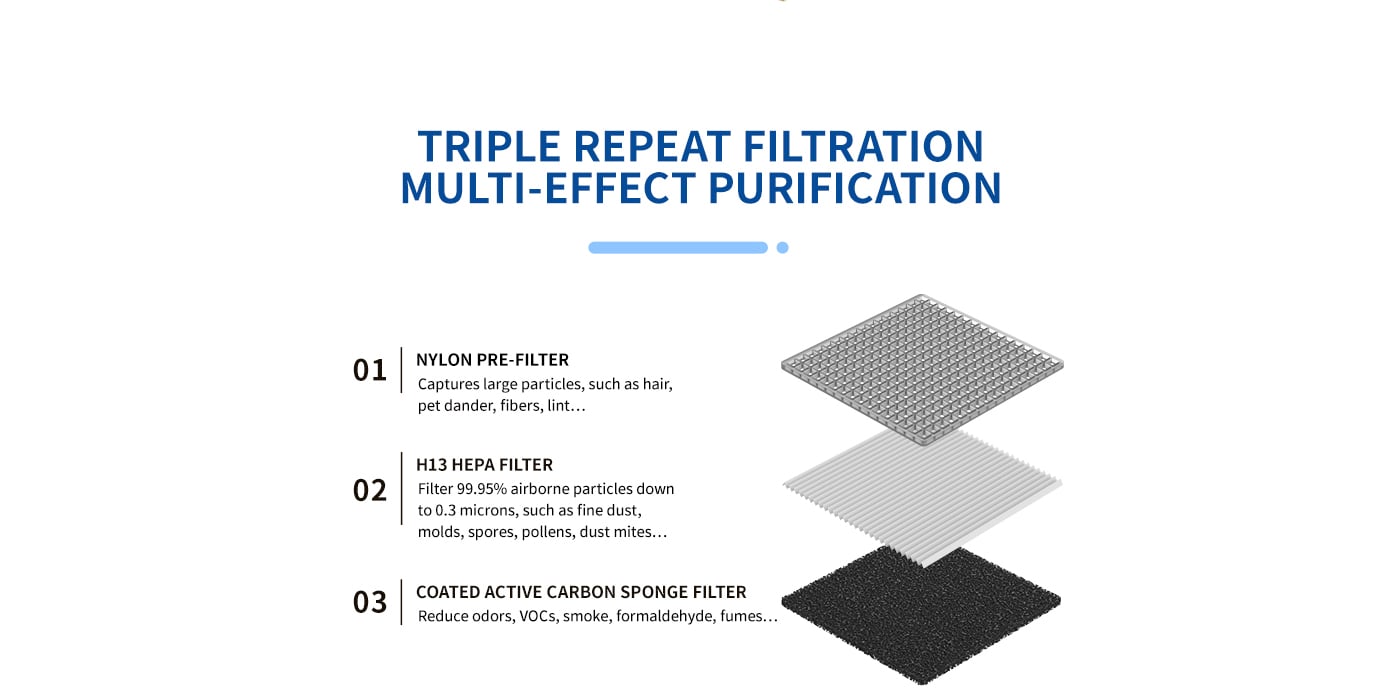 TRIPLE REPEAT FILTRATION
MULTI-EFFECT PURIFICATION

01
NYLON PRE-FILTER
Captures large particles, such as hair, pet dander, fibers, lint…

02
H13 HEPA FILTER
Filter 99.95% airborne particles down to 0.3 microns, such as fine dust, molds, spores, pollens, dust mites…

03
COATED ACTIVE CARBON SPONGE FILTER
Reduce odors, VOCs, smoke, formaldehyde, fumes…